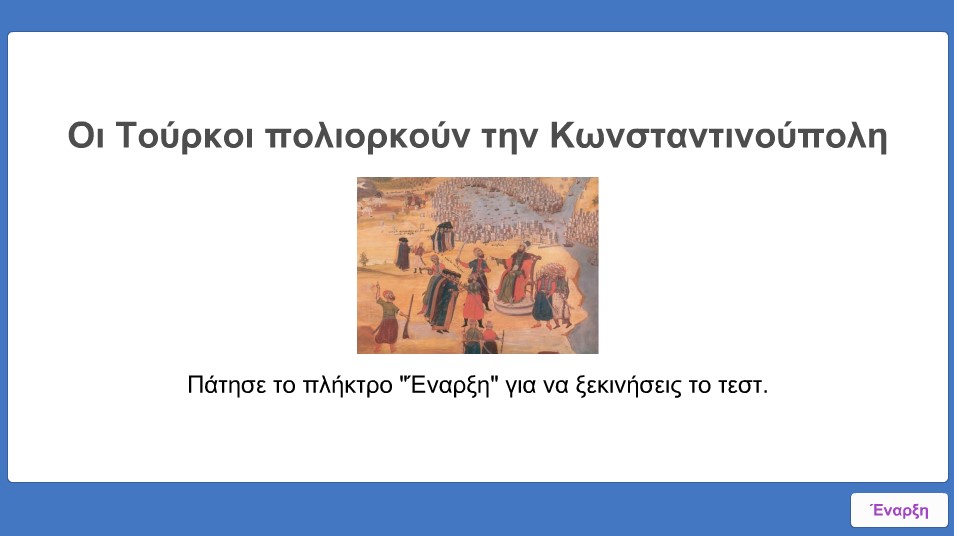 Οι Τούρκοι πολιορκούν την Κωνσταντινούπολη

Πάτησε το πλήκτρο "Έναρξη" για να ξεκινήσεις το τεστ.

Έναρξη